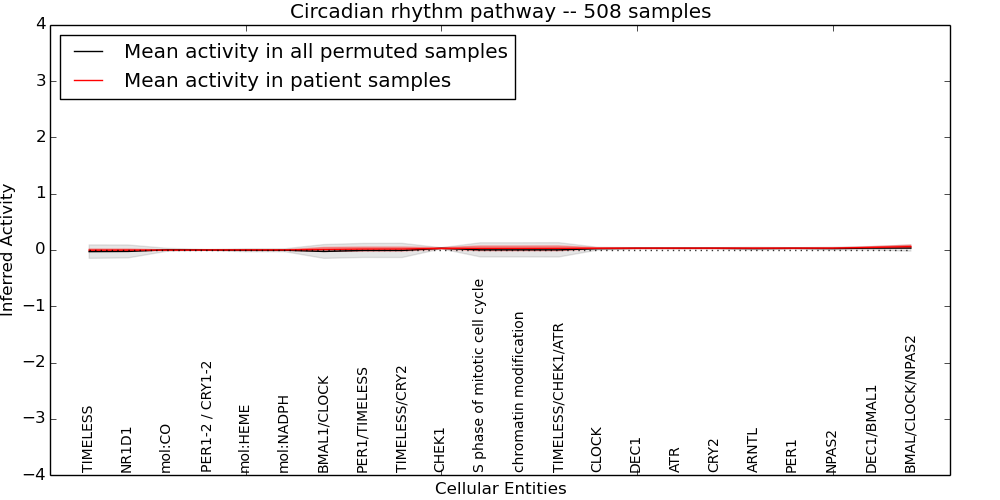 Circadian rhythm pathway -- 508 samples

Mean activity in all permuted samples
Mean activity in patient samples

Inferred Activity

4
3
2
1
0
−1
−2
−3
−4

TIMELESS
NR1D1
mol:CO
PER1-2 / CRY1-2
mol:HEME
mol:NADPH
BMAL1/CLOCK
PER1/TIMELESS
TIMELESS/CRY2
CHEK1
S phase of mitotic cell cycle
chromatin modification
TIMELESS/CHEK1/ATR
CLOCK
DEC1
ATR
CRY2
ARNTL
PER1
NPAS2
DEC1/BMAL1
BMAL/CLOCK/NPAS2

Cellular Entities